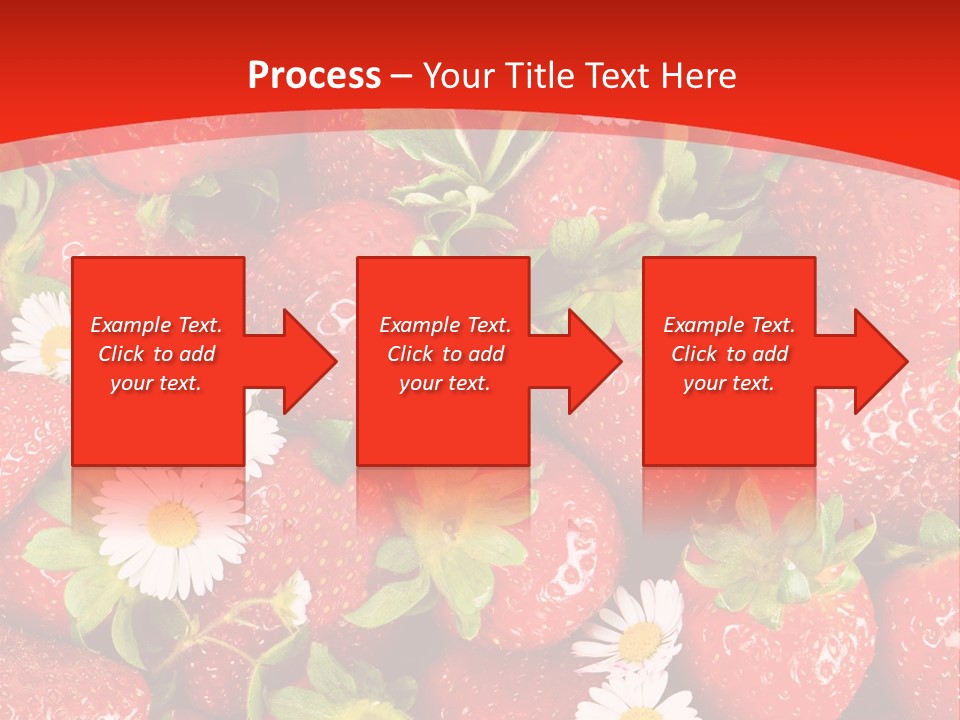 Process – Your Title Text Here

Example Text. Click to add your text.

Example Text. Click to add your text.

Example Text. Click to add your text.